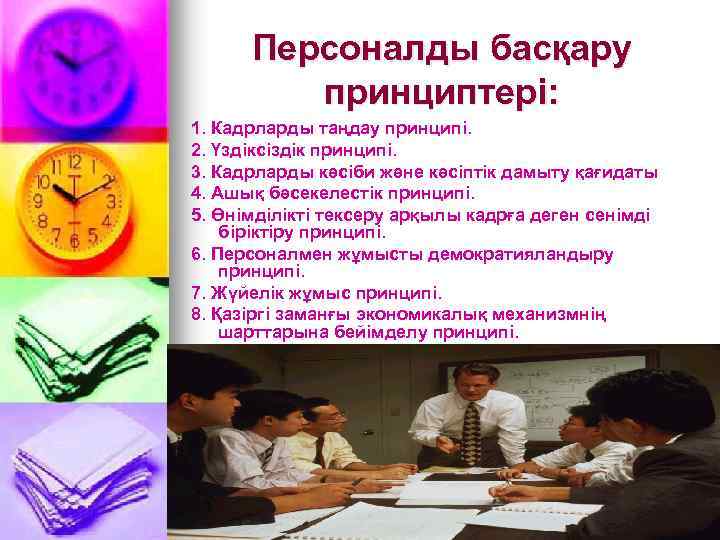 Персоналды басқару принциптері:

1. Кадрларды таңдау принципі.
2. Үздіксіздік принципі.
3. Кадрларды кәсіби және кәсіптік дамыту қағидаты
4. Ашық бәсекелестік принципі.
5. Өнімділікті тексеру арқылы кадрға деген сенімді біріктіру принципі.
6. Персоналмен жұмысты демократияландыру принципі.
7. Жүйелік жұмыс принципі.
8. Қазіргі заманғы экономикалық механизмнің шарттарына бейімделу принципі.